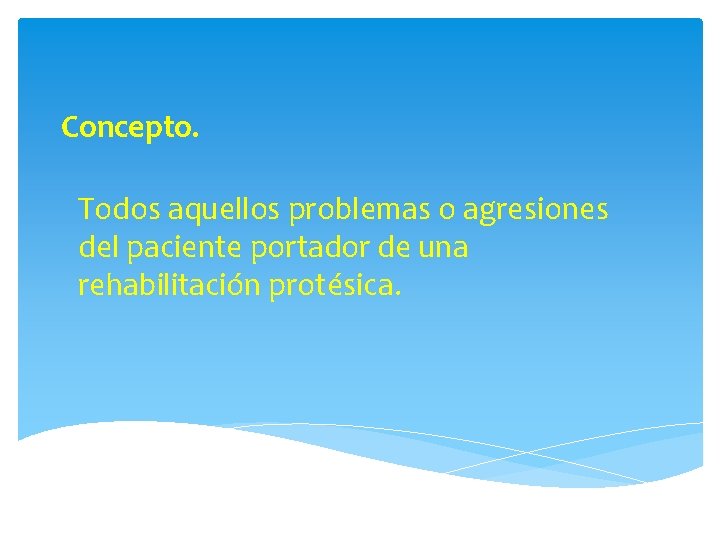 Concepto.

Todos aquellos problemas o agresiones del paciente portador de una rehabilitación protésica.